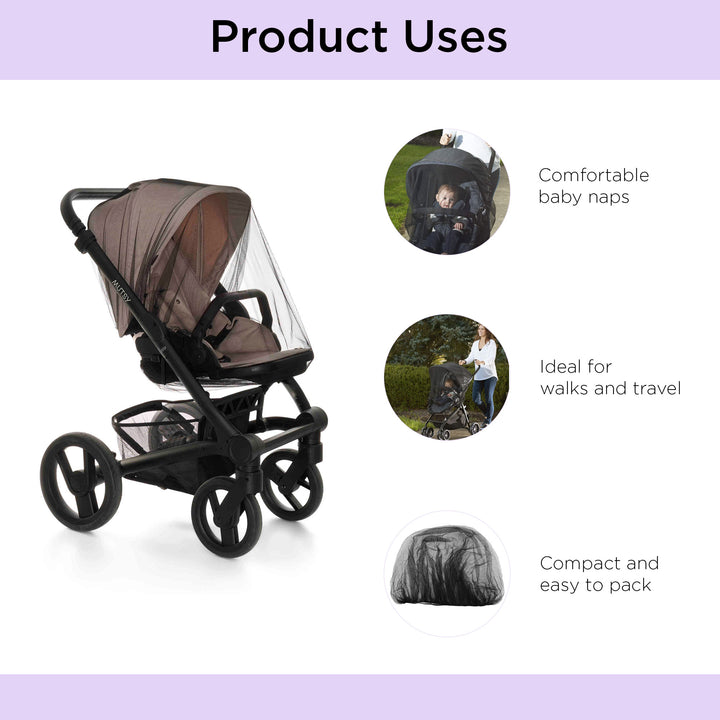 Product Uses

MUTSY

Comfortable baby naps

Ideal for walks and travel

Compact and easy to pack